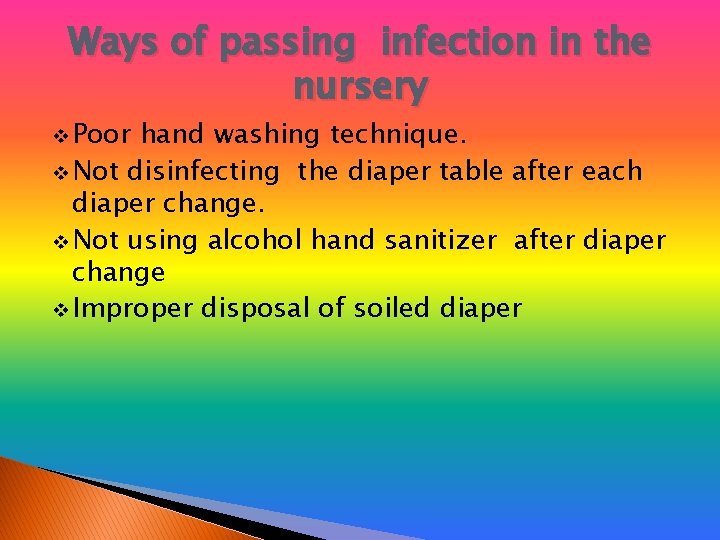 Ways of passing infection in the nursery

❖ Poor hand washing technique.
❖ Not disinfecting the diaper table after each diaper change.
❖ Not using alcohol hand sanitizer after diaper change
❖ Improper disposal of soiled diaper